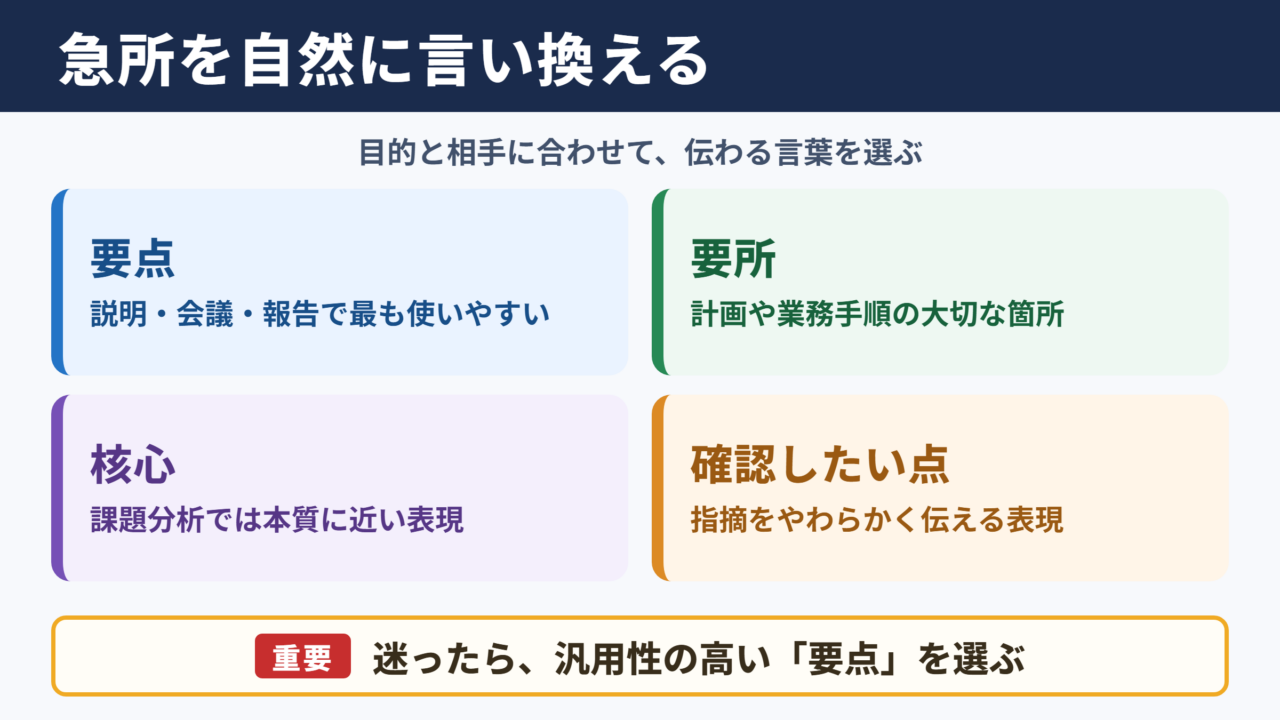 急所を自然に言い換える

目的と相手に合わせて、伝わる言葉を選ぶ

要点
説明・会議・報告で最も使いやすい

要所
計画や業務手順の大切な箇所

核心
課題分析では本質に近い表現

確認したい点
指摘をやわらかく伝える表現

重要 迷ったら、汎用性の高い「要点」を選ぶ